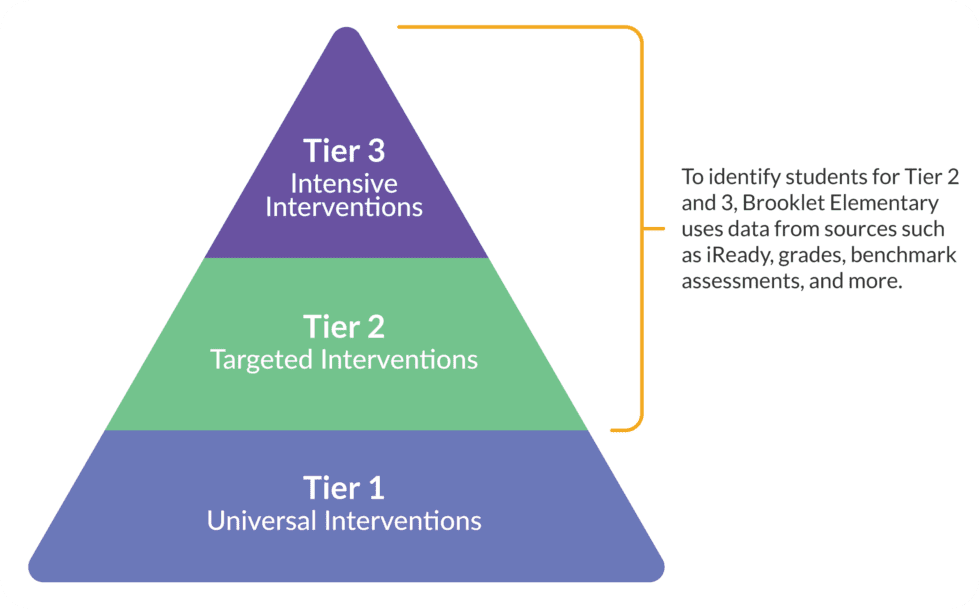 Tier 3
Intensive Interventions

Tier 2
Targeted Interventions

Tier 1
Universal Interventions

To identify students for Tier 2 and 3, Brooklet Elementary uses data from sources such as iReady, grades, benchmark assessments, and more.